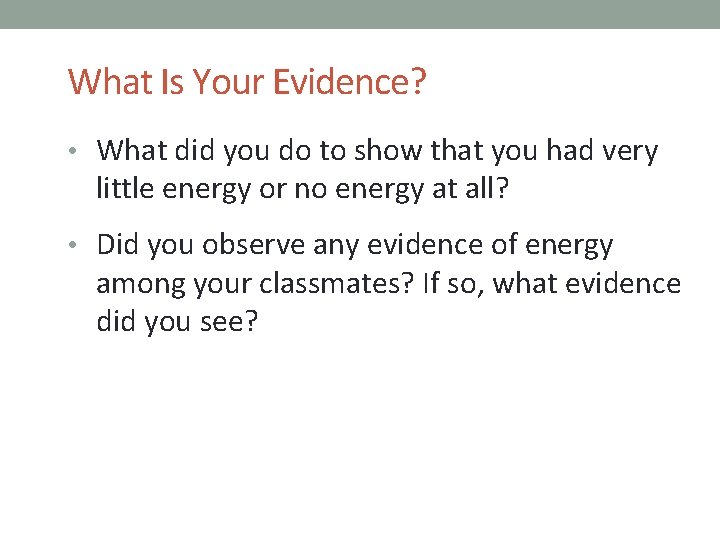 What Is Your Evidence?

• What did you do to show that you had very little energy or no energy at all?

• Did you observe any evidence of energy among your classmates? If so, what evidence did you see?